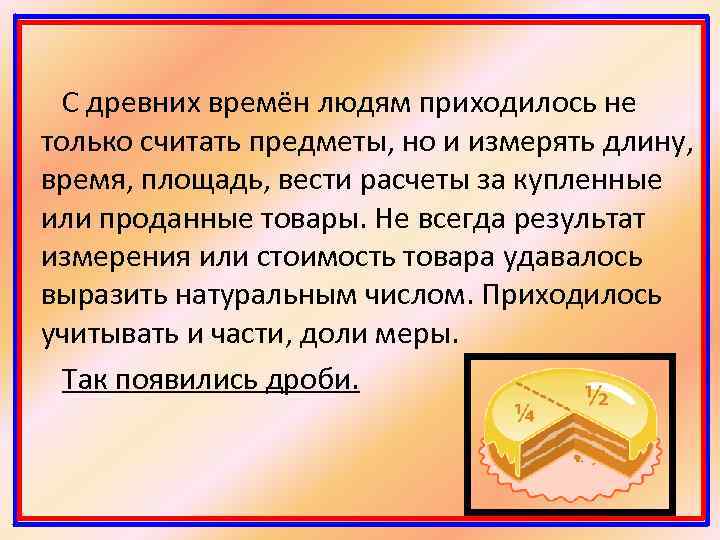 С древних времён людям приходилось не только считать предметы, но и измерять длину, время, площадь, вести расчеты за купленные или проданные товары. Не всегда результат измерения или стоимость товара удавалось выразить натуральным числом. Приходилось учитывать и части, доли меры.

Так появились дроби.

$\frac{1}{4}$

$\frac{1}{2}$